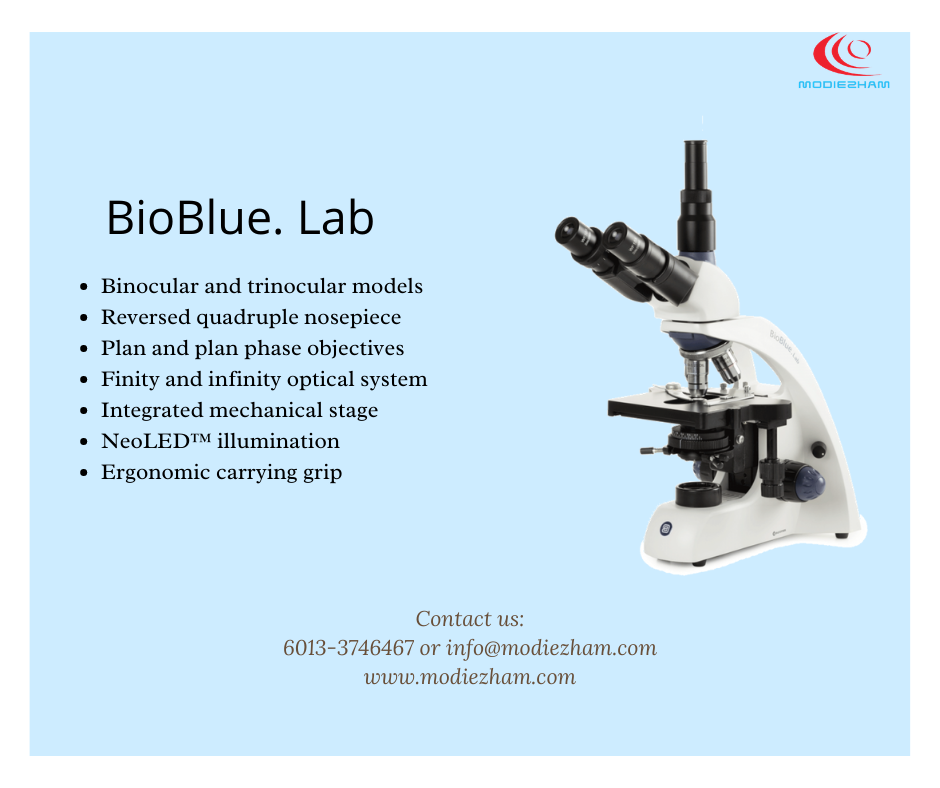 MODIEZHAM

BioBlue. Lab

- Binocular and trinocular models
- Reversed quadruple nosepiece
- Plan and plan phase objectives
- Finity and infinity optical system
- Integrated mechanical stage
- NeoLED™ illumination
- Ergonomic carrying grip

BioBlue. Lab

Contact us:
6013-3746467 or info@modiezham.com
www.modiezham.com